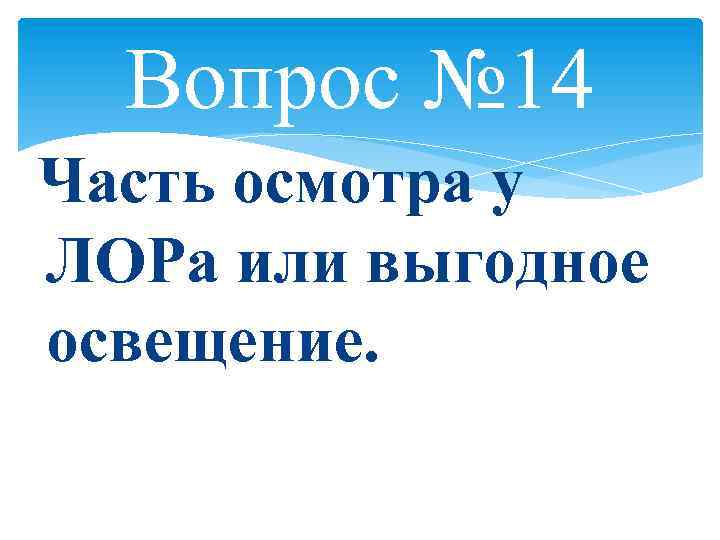 Вопрос №14

Часть осмотра у ЛОРа или выгодное освещение.